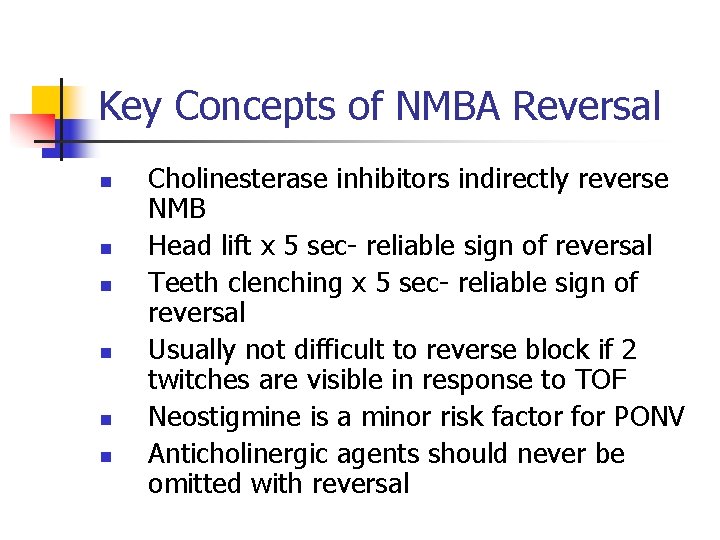 Key Concepts of NMBA Reversal

- Cholinesterase inhibitors indirectly reverse NMB
- Head lift x 5 sec- reliable sign of reversal
- Teeth clenching x 5 sec- reliable sign of reversal
- Usually not difficult to reverse block if 2 twitches are visible in response to TOF
- Neostigmine is a minor risk factor for PONV
- Anticholinergic agents should never be omitted with reversal